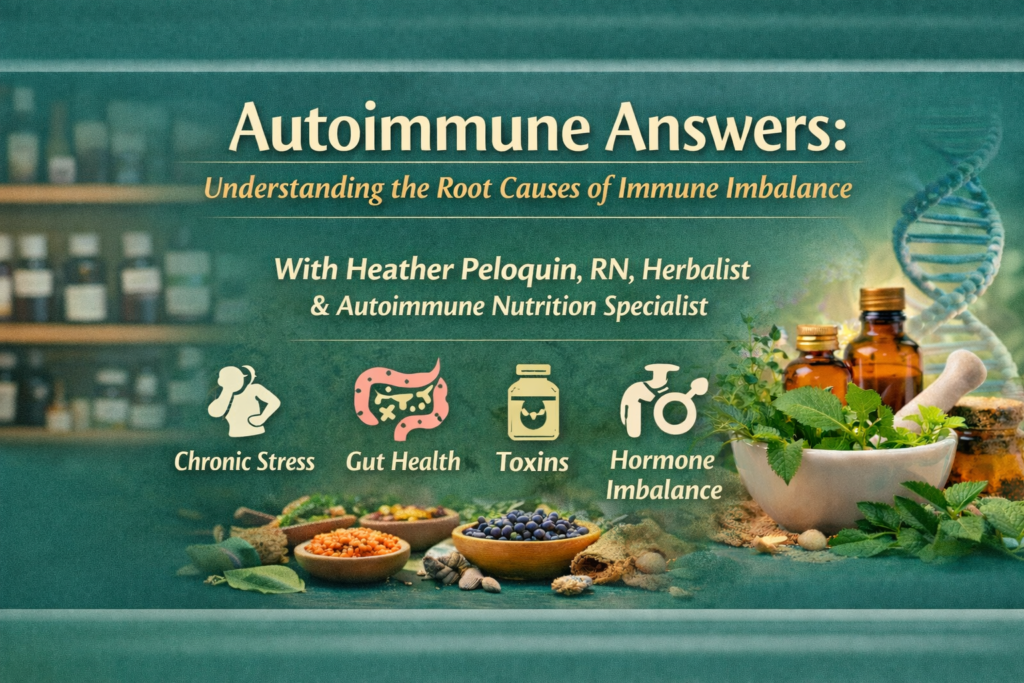 Autoimmune Answers:

Understanding the Root Causes of Immune Imbalance

With Heather Peloquin, RN, Herbalist & Autoimmune Nutrition Specialist

Chronic Stress

Gut Health

Toxins

Hormone Imbalance